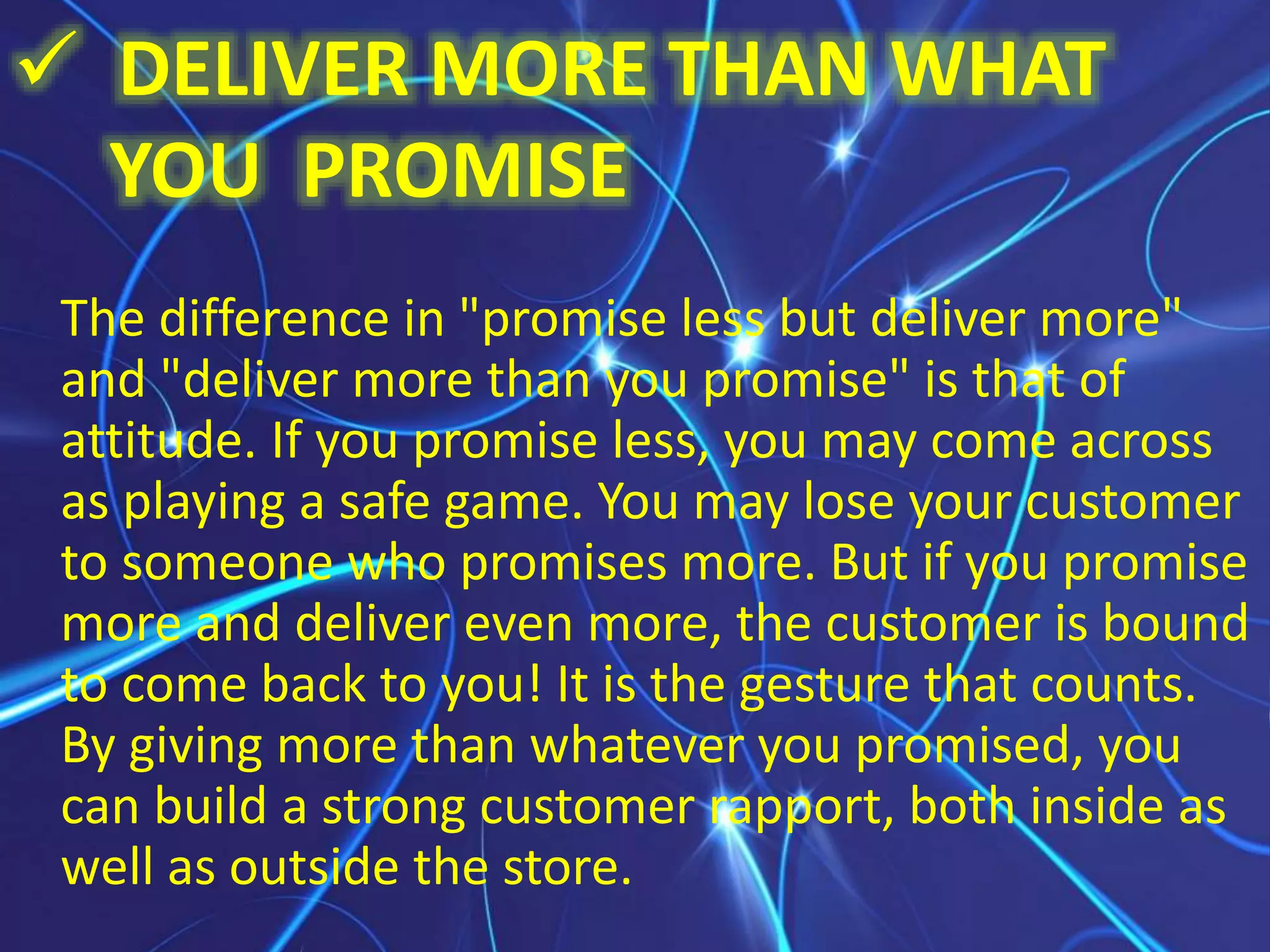 ✓ DELIVER MORE THAN WHAT YOU PROMISE

The difference in "promise less but deliver more" and "deliver more than you promise" is that of attitude. If you promise less, you may come across as playing a safe game. You may lose your customer to someone who promises more. But if you promise more and deliver even more, the customer is bound to come back to you! It is the gesture that counts. By giving more than whatever you promised, you can build a strong customer rapport, both inside as well as outside the store.